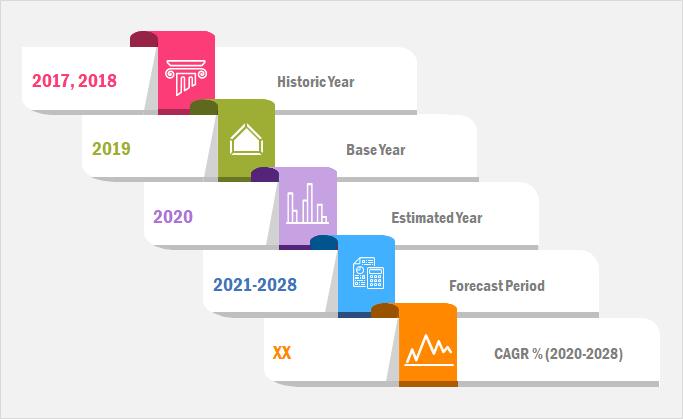 2017, 2018

Historic Year

2019

Base Year

2020

Estimated Year

2021-2028

Forecast Period

XX

CAGR % (2020-2028)